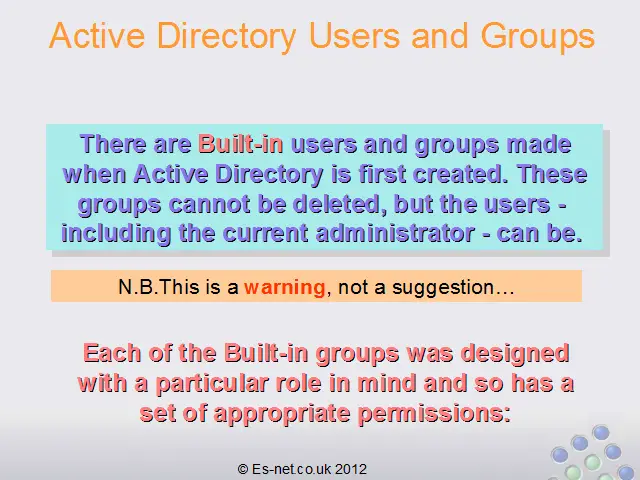 Active Directory Users and Groups

There are Built-in users and groups made when Active Directory is first created. These groups cannot be deleted, but the users - including the current administrator - can be.

N.B.This is a warning, not a suggestion…

Each of the Built-in groups was designed with a particular role in mind and so has a set of appropriate permissions:

© Es-net.co.uk 2012